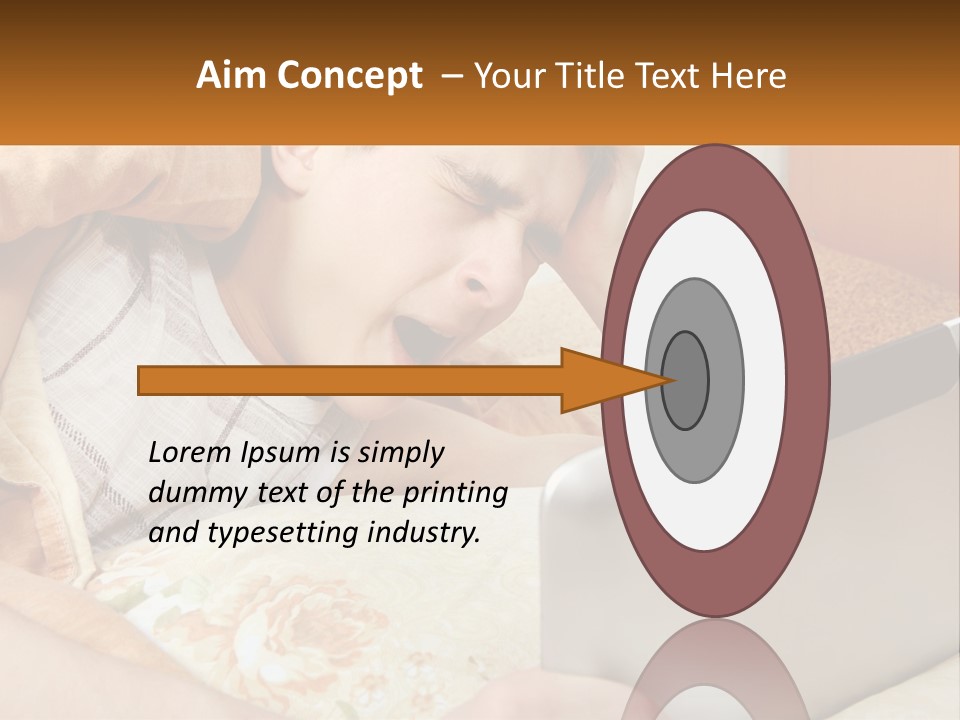 Aim Concept – Your Title Text Here

Lorem Ipsum is simply dummy text of the printing and typesetting industry.